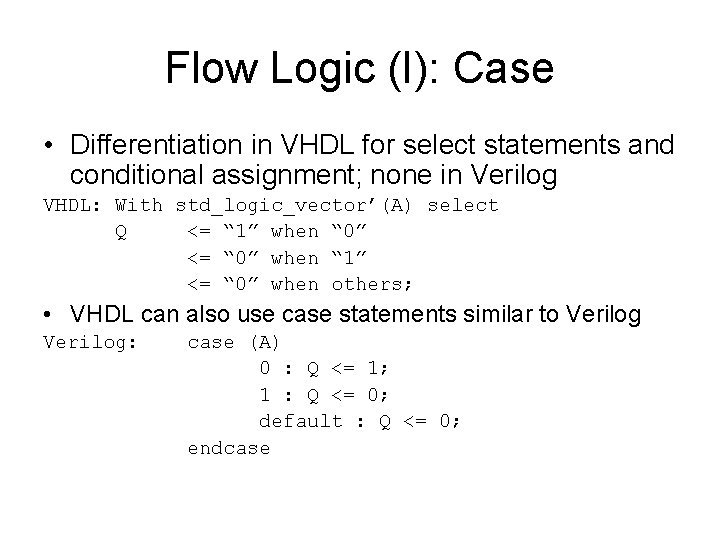 Flow Logic (I): Case

• Differentiation in VHDL for select statements and conditional assignment; none in Verilog

VHDL: With std_logic_vector’(A) select
Q <= “1” when “0”
<= “0” when “1”
<= “0” when others;

• VHDL can also use case statements similar to Verilog

Verilog: case (A)
0 : Q <= 1;
1 : Q <= 0;
default : Q <= 0;
endcase